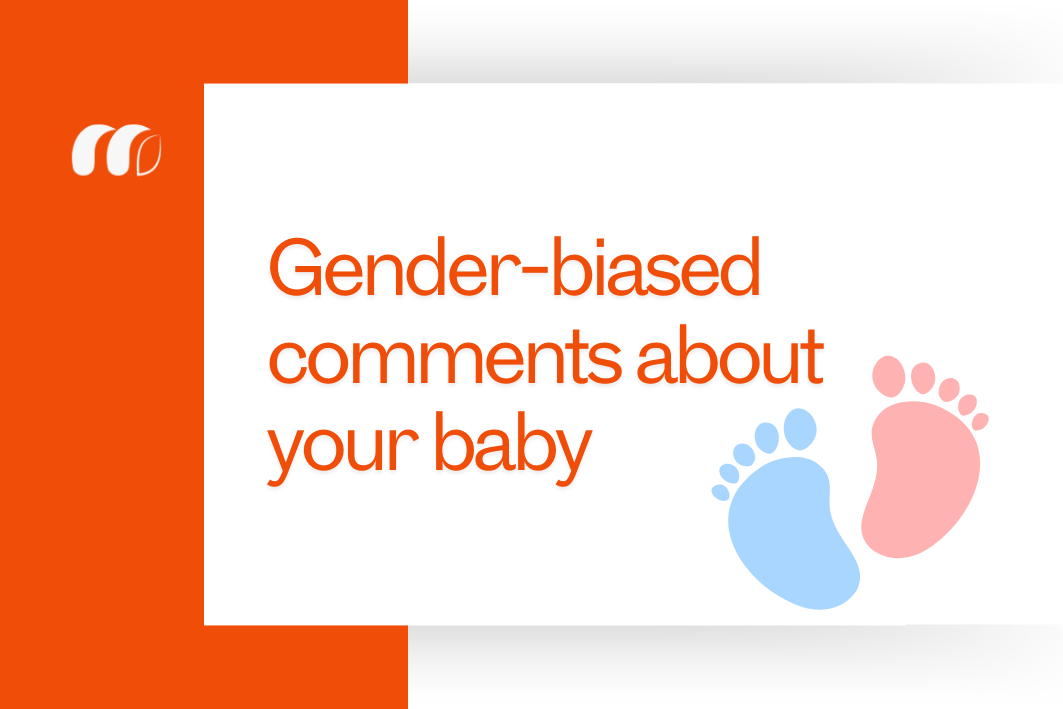 Gender-biased comments about your baby